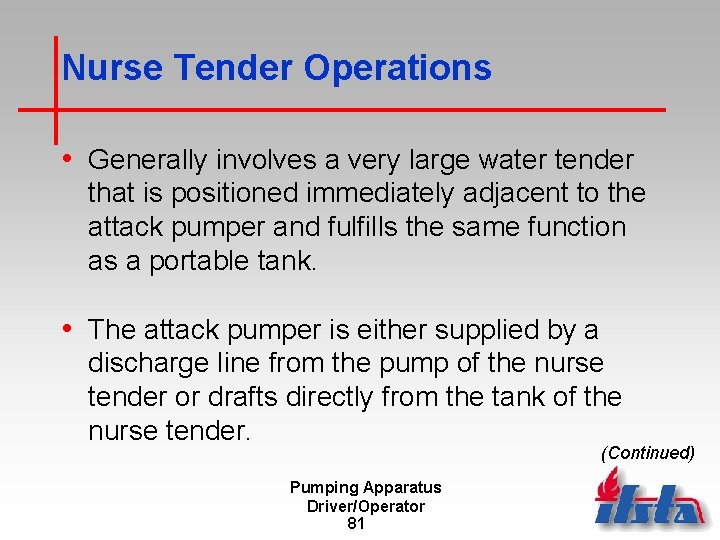 Nurse Tender Operations

• Generally involves a very large water tender that is positioned immediately adjacent to the attack pumper and fulfills the same function as a portable tank.

• The attack pumper is either supplied by a discharge line from the pump of the nurse tender or drafts directly from the tank of the nurse tender.

(Continued)

Pumping Apparatus
Driver/Operator
81

ifsta